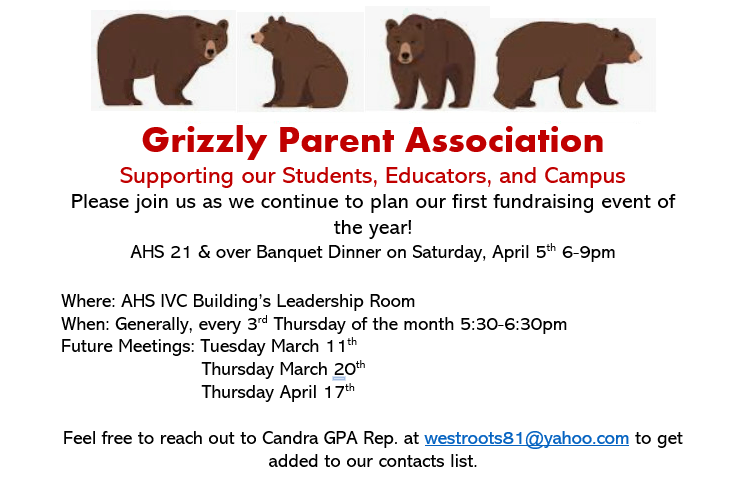 Grizzly Parent Association

Supporting our Students, Educators, and Campus

Please join us as we continue to plan our first fundraising event of the year!

AHS 21 & over Banquet Dinner on Saturday, April 5$^{th}$ 6-9pm

Where: AHS IVC Building's Leadership Room
When: Generally, every 3$^{rd}$ Thursday of the month 5:30-6:30pm
Future Meetings: Tuesday March 11$^{th}$
Thursday March 20$^{th}$
Thursday April 17$^{th}$

Feel free to reach out to Candra GPA Rep. at westroots81@yahoo.com to get added to our contacts list.